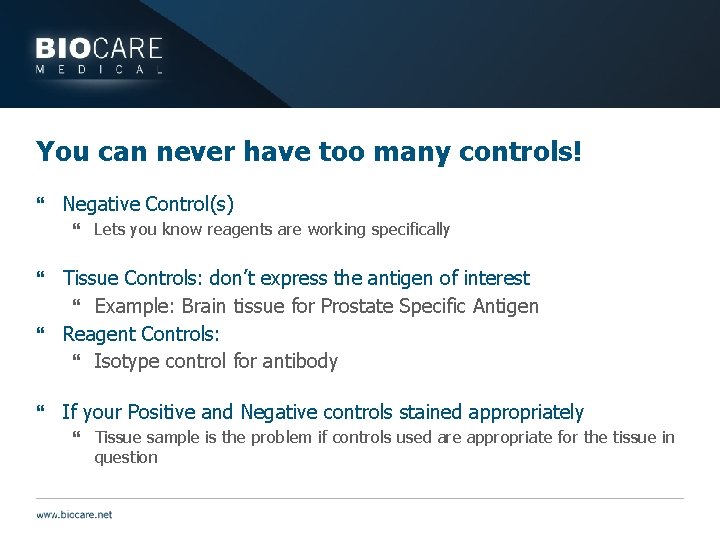 BIOCARE
MEDICAL

You can never have too many controls!

“ Negative Control(s)
“ Lets you know reagents are working specifically

“ Tissue Controls: don’t express the antigen of interest
“ Example: Brain tissue for Prostate Specific Antigen
“ Reagent Controls:
“ Isotype control for antibody

“ If your Positive and Negative controls stained appropriately
“ Tissue sample is the problem if controls used are appropriate for the tissue in question

www.biocare.net